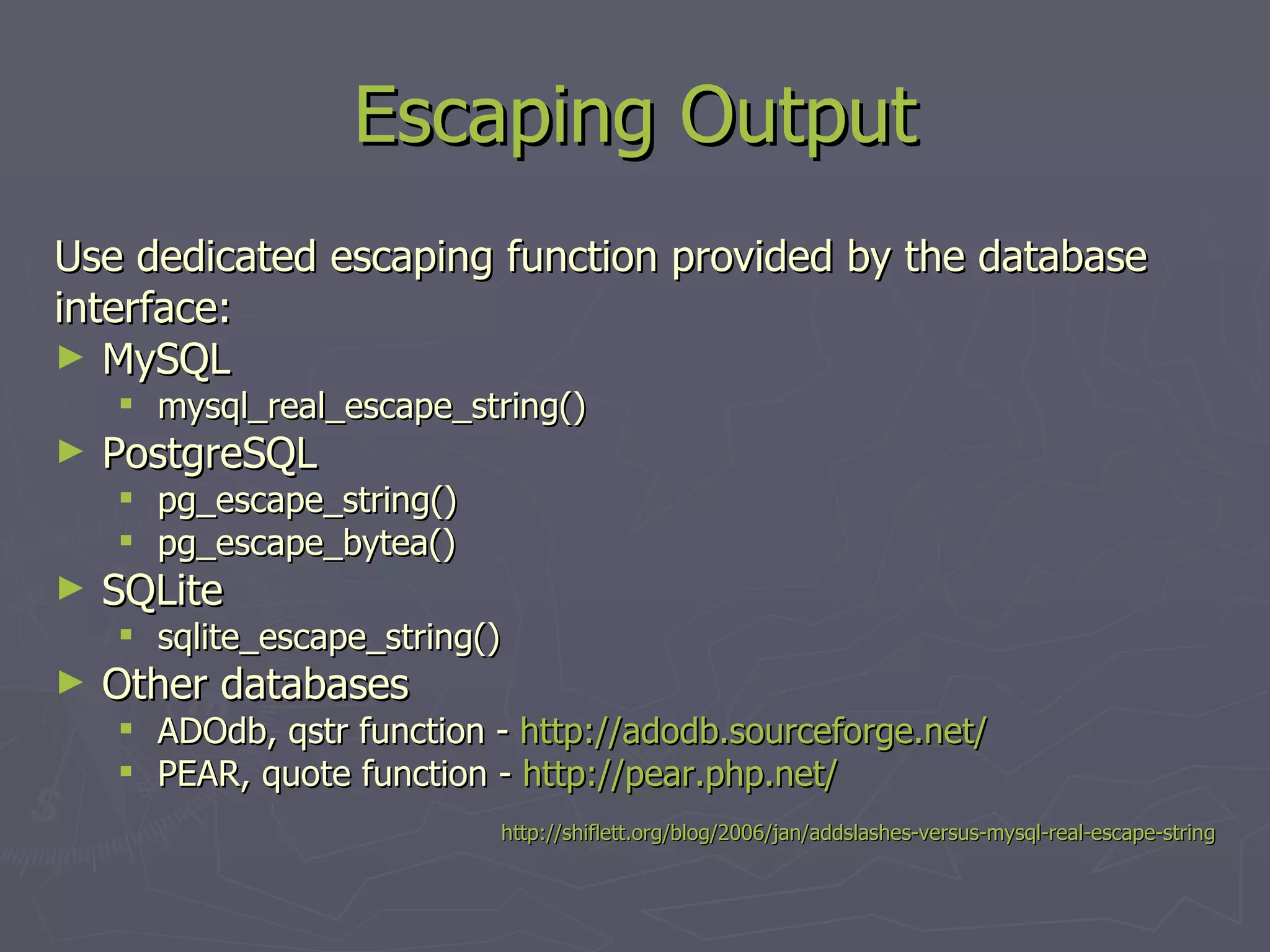 Escaping Output

Use dedicated escaping function provided by the database interface:

► MySQL
  ▪ mysql_real_escape_string()
► PostgreSQL
  ▪ pg_escape_string()
  ▪ pg_escape_bytea()
► SQLite
  ▪ sqlite_escape_string()
► Other databases
  ▪ ADOdb, qstr function - http://adodb.sourceforge.net/
  ▪ PEAR, quote function - http://pear.php.net/

http://shiflett.org/blog/2006/jan/addslashes-versus-mysql-real-escape-string